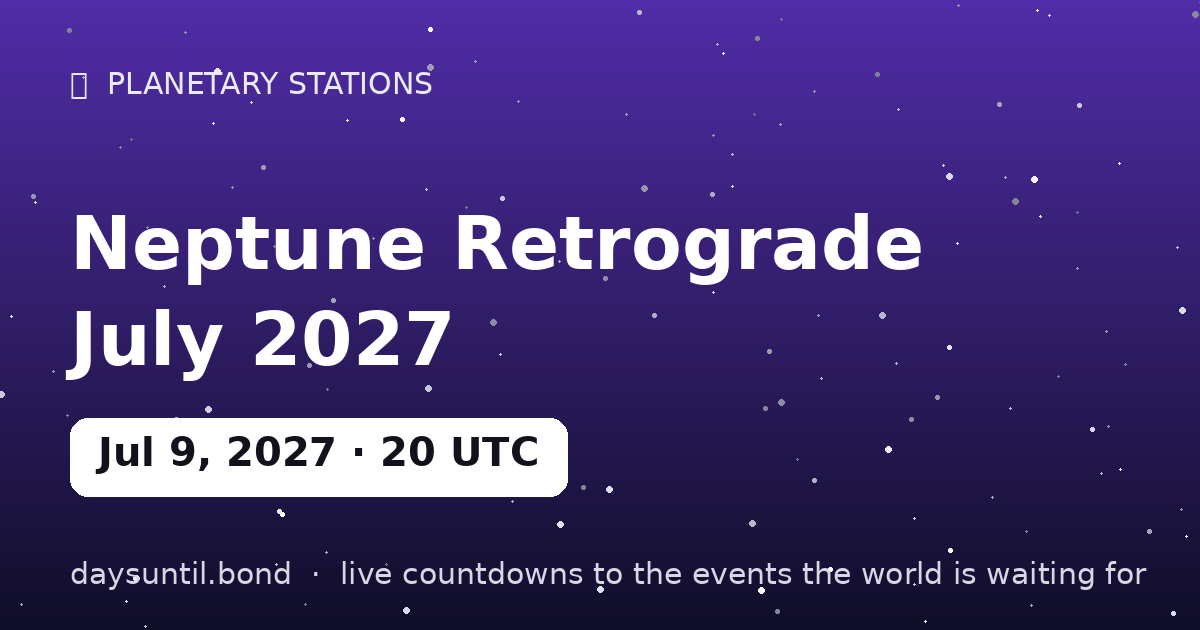 PLANETARY STATIONS

Neptune Retrograde July 2027

Jul 9, 2027 · 20 UTC

daysuntil.bond · live countdowns to the events the world is waiting for